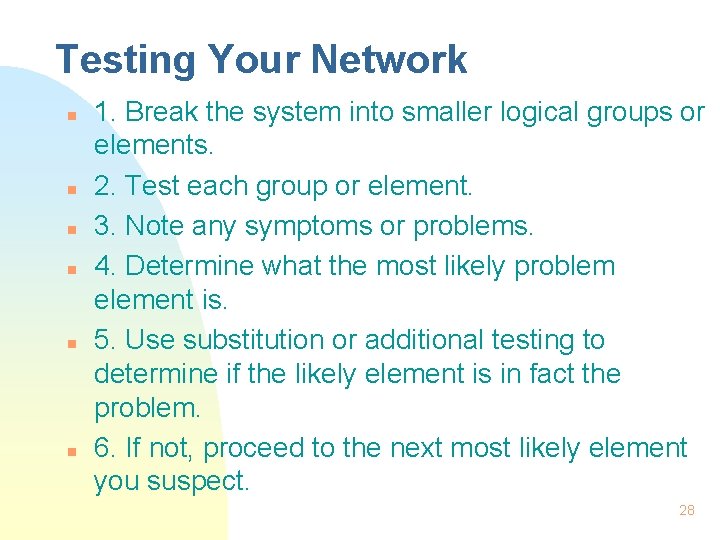 Testing Your Network

1. Break the system into smaller logical groups or elements.

2. Test each group or element.

3. Note any symptoms or problems.

4. Determine what the most likely problem element is.

5. Use substitution or additional testing to determine if the likely element is in fact the problem.

6. If not, proceed to the next most likely element you suspect.

28